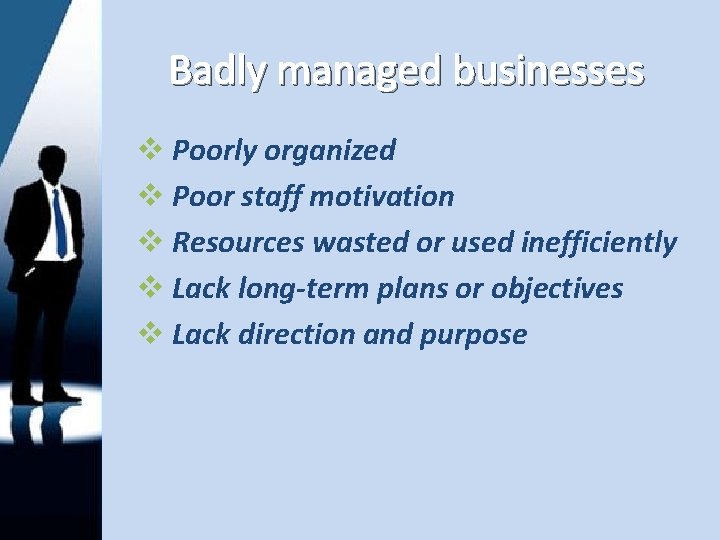 Badly managed businesses

❖ Poorly organized
❖ Poor staff motivation
❖ Resources wasted or used inefficiently
❖ Lack long-term plans or objectives
❖ Lack direction and purpose